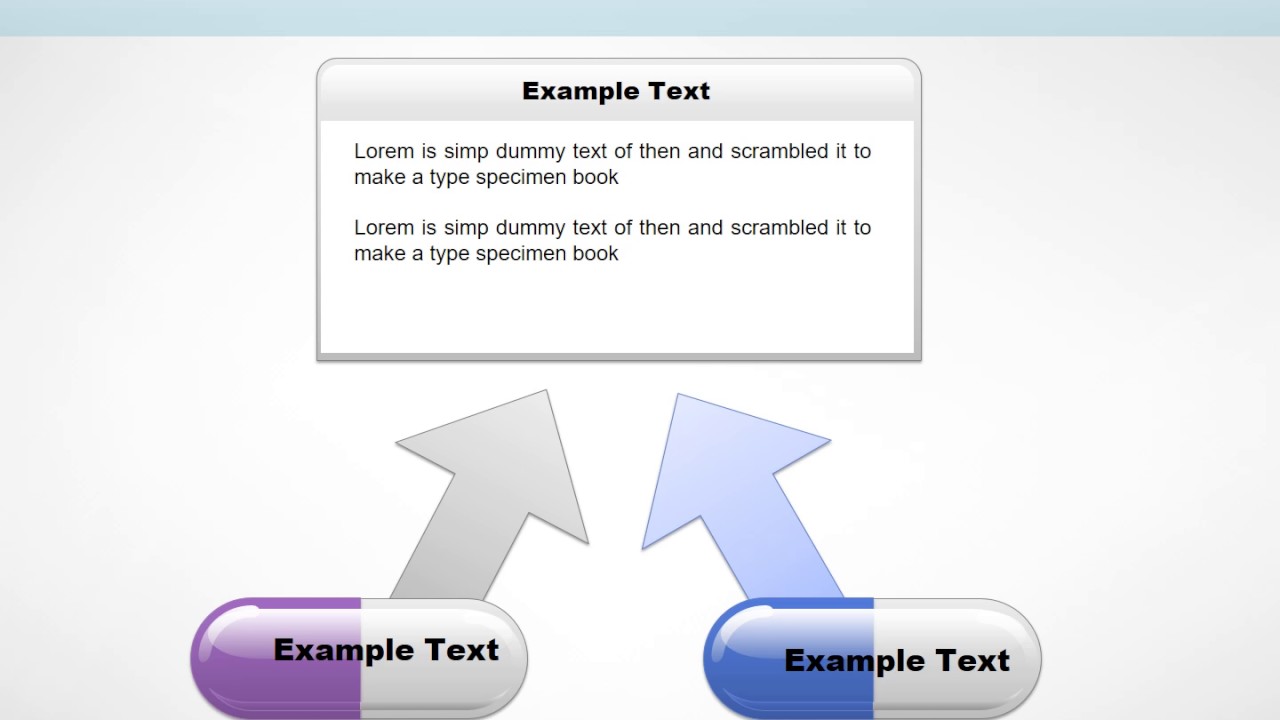 Example Text

Lorem is simp dummy text of then and scrambled it to make a type specimen book

Lorem is simp dummy text of then and scrambled it to make a type specimen book

Example Text

Example Text